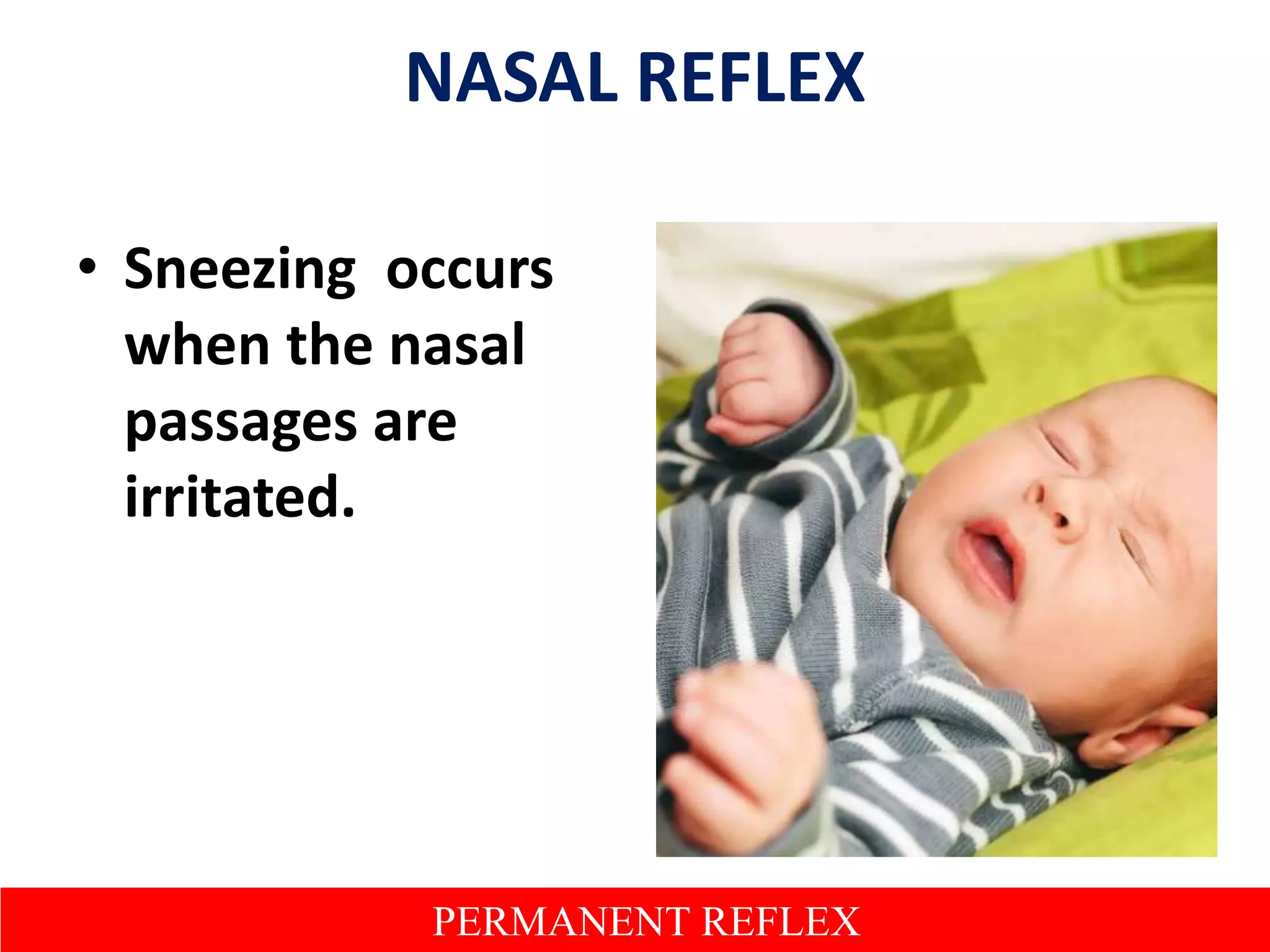 NASAL REFLEX

• Sneezing occurs when the nasal passages are irritated.

PERMANENT REFLEX